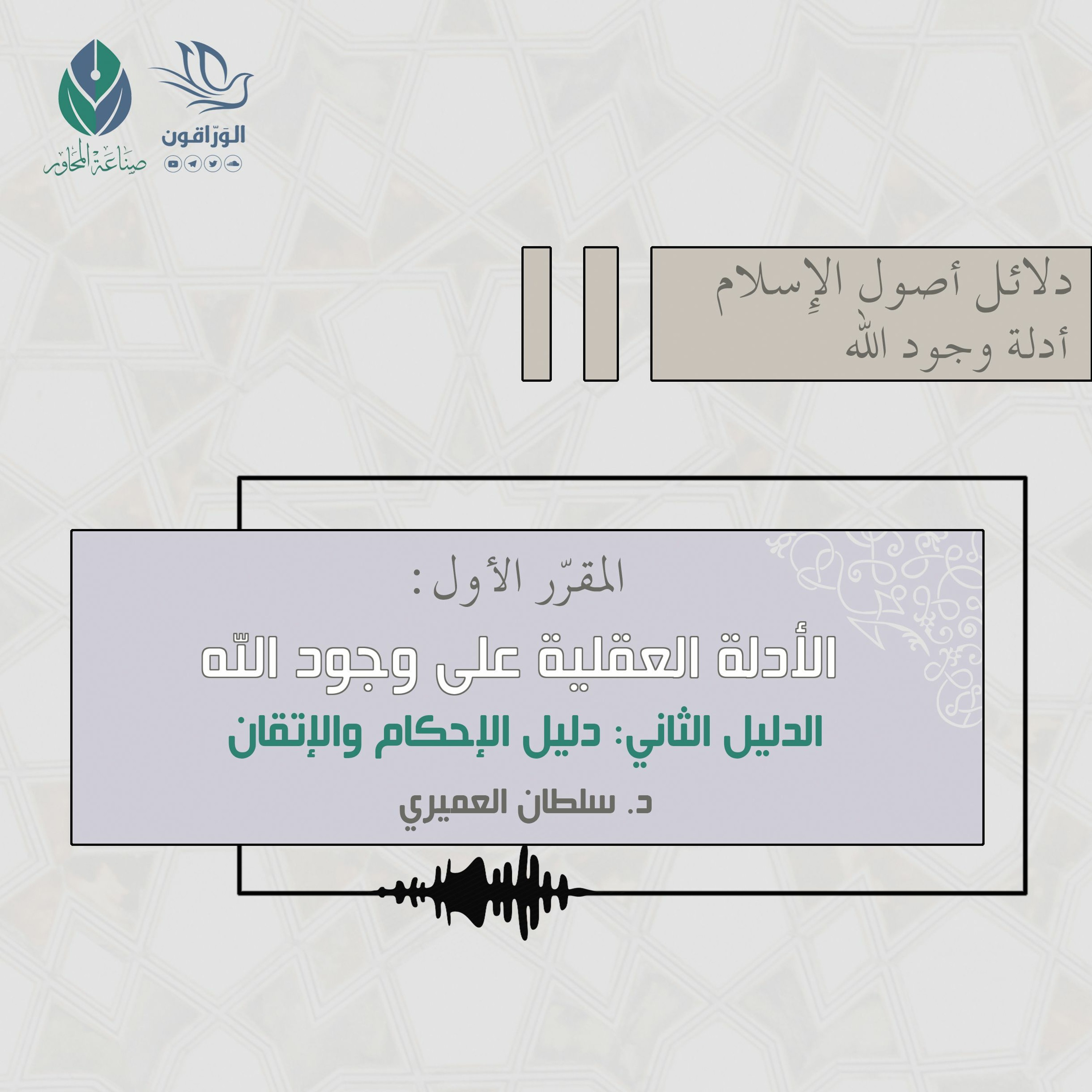 الورّاقون

صناعة المحاور

دلائل أصول الإسلام
أدلة وجود الله

المقرّر الأول :
الأدلة العقلية على وجود الله
الدليل الثاني: دليل الإحكام والإتقان
د. سلطان العميري